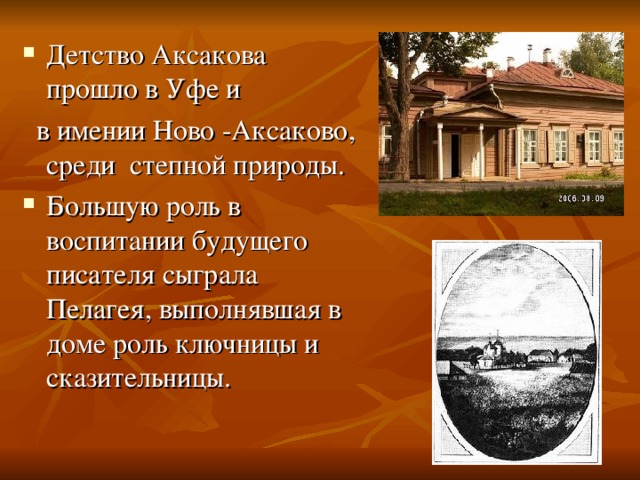 Детство Аксакова прошло в Уфе и

в имении Ново -Аксаково, среди степной природы.

Большую роль в воспитании будущего писателя сыграла Пелагея, выполнявшая в доме роль ключницы и сказительницы.

2006.08.09